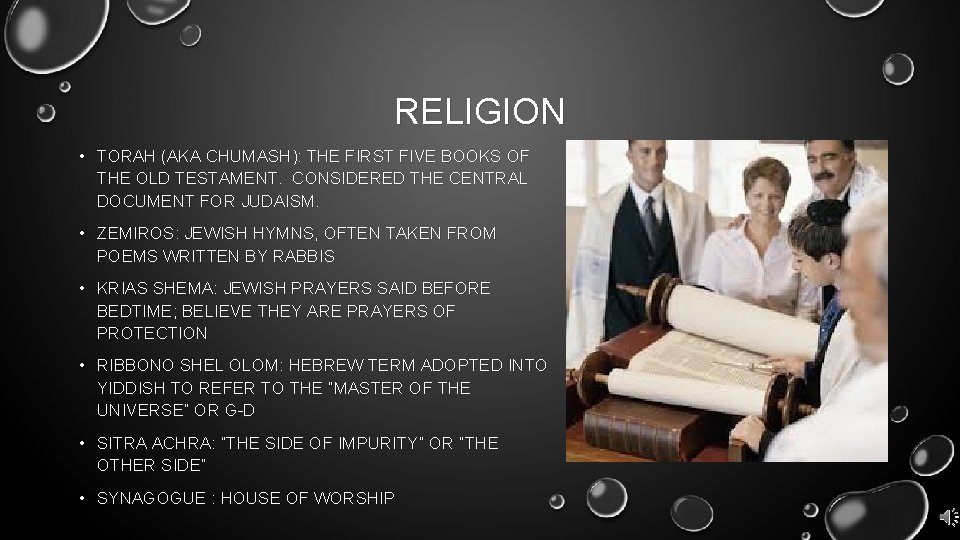 RELIGION

• TORAH (AKA CHUMASH): THE FIRST FIVE BOOKS OF THE OLD TESTAMENT. CONSIDERED THE CENTRAL DOCUMENT FOR JUDAISM.

• ZEMIROS: JEWISH HYMNS, OFTEN TAKEN FROM POEMS WRITTEN BY RABBIS

• KRIAS SHEMA: JEWISH PRAYERS SAID BEFORE BEDTIME; BELIEVE THEY ARE PRAYERS OF PROTECTION

• RIBBONO SHEL OLOM: HEBREW TERM ADOPTED INTO YIDDISH TO REFER TO THE "MASTER OF THE UNIVERSE" OR G-D

• SITRA ACHRA: "THE SIDE OF IMPURITY" OR "THE OTHER SIDE"

• SYNAGOGUE : HOUSE OF WORSHIP